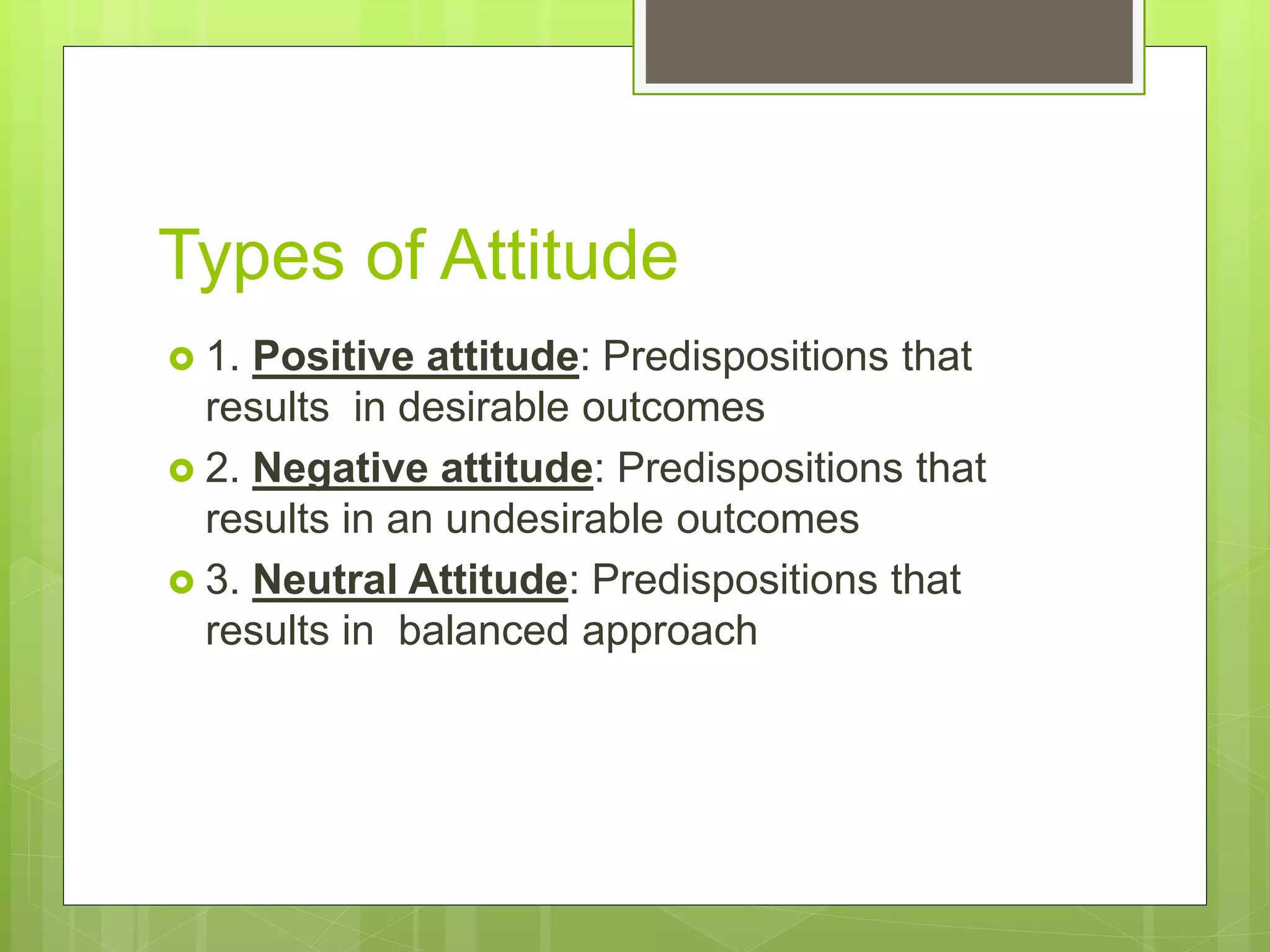 Types of Attitude

1. Positive attitude: Predispositions that results in desirable outcomes

2. Negative attitude: Predispositions that results in an undesirable outcomes

3. Neutral Attitude: Predispositions that results in balanced approach